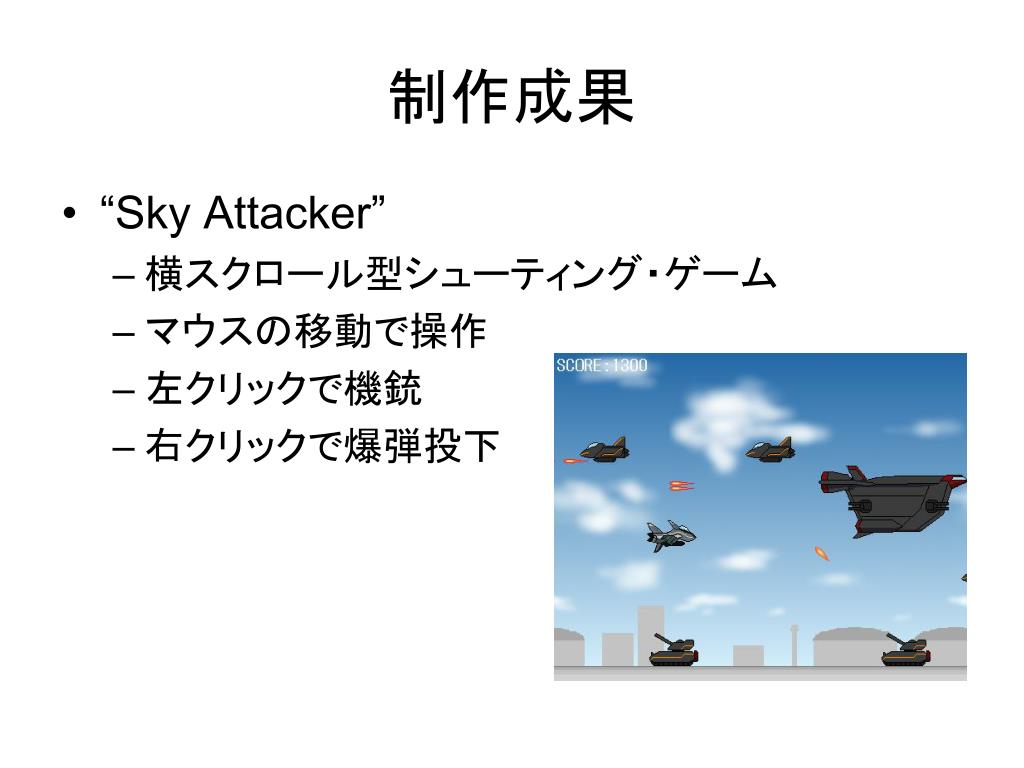 制作成果

• “Sky Attacker”
  – 横スクロール型シューティング・ゲーム
  – マウスの移動で操作
  – 左クリックで機銃
  – 右クリックで爆弾投下

SCORE:1300